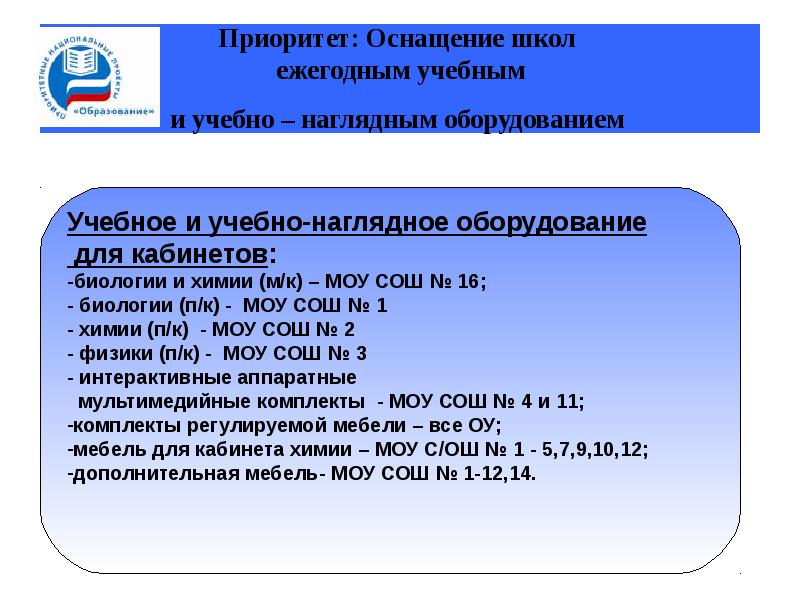 ПРИОРИТЕТНЫЕ НАЦИОНАЛЬНЫЕ ПРОЕКТЫ «Образование»

Приоритет: Оснащение школ ежегодным учебным

и учебно – наглядным оборудованием

Учебное и учебно-наглядное оборудование для кабинетов:
-биологии и химии (м/к) – МОУ СОШ № 16;
- биологии (п/к) - МОУ СОШ № 1
- химии (п/к) - МОУ СОШ № 2
- физики (п/к) - МОУ СОШ № 3
- интерактивные аппаратные мультимедийные комплекты - МОУ СОШ № 4 и 11;
-комплекты регулируемой мебели – все ОУ;
-мебель для кабинета химии – МОУ С/ОШ № 1 - 5,7,9,10,12;
-дополнительная мебель- МОУ СОШ № 1-12,14.